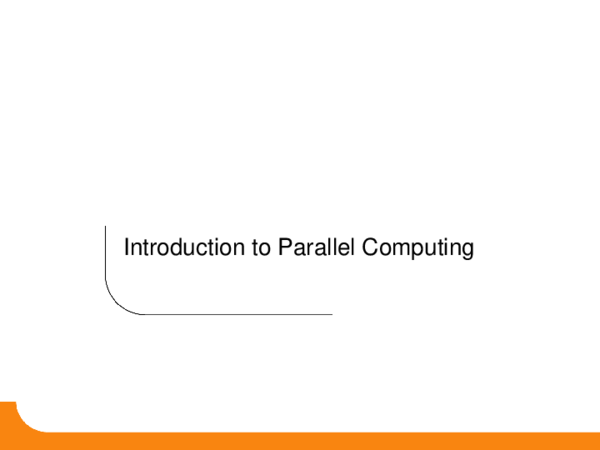 Introduction to Parallel Computing